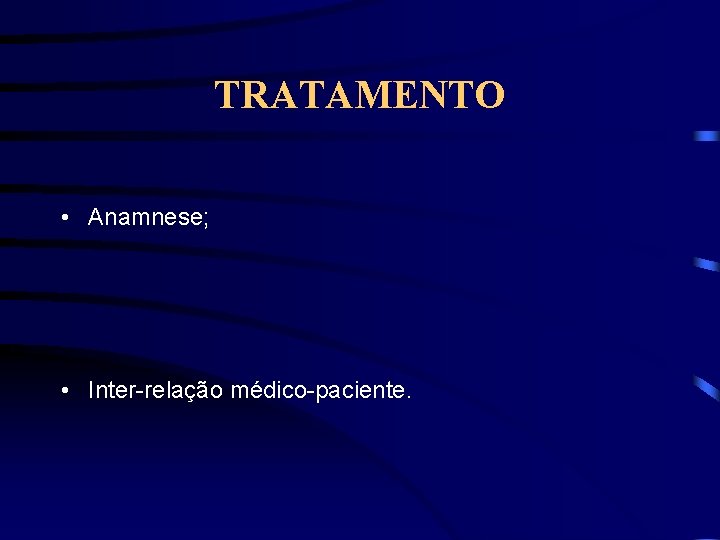 TRATAMENTO

• Anamnese;

• Inter-relação médico-paciente.